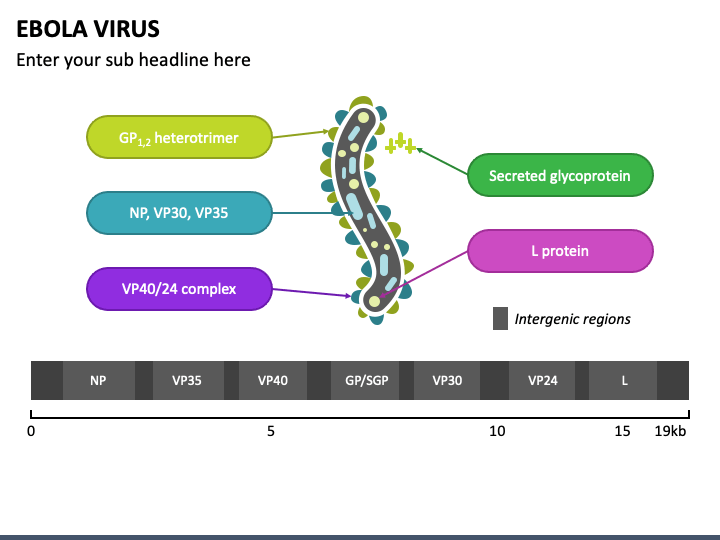 EBOLA VIRUS

Enter your sub headline here

$GP_{1,2}$ heterotrimer

NP, VP30, VP35

VP40/24 complex

Secreted glycoprotein

L protein

Intergenic regions

NP VP35 VP40 GP/SGP VP30 VP24 L

0 5 10 15 19kb